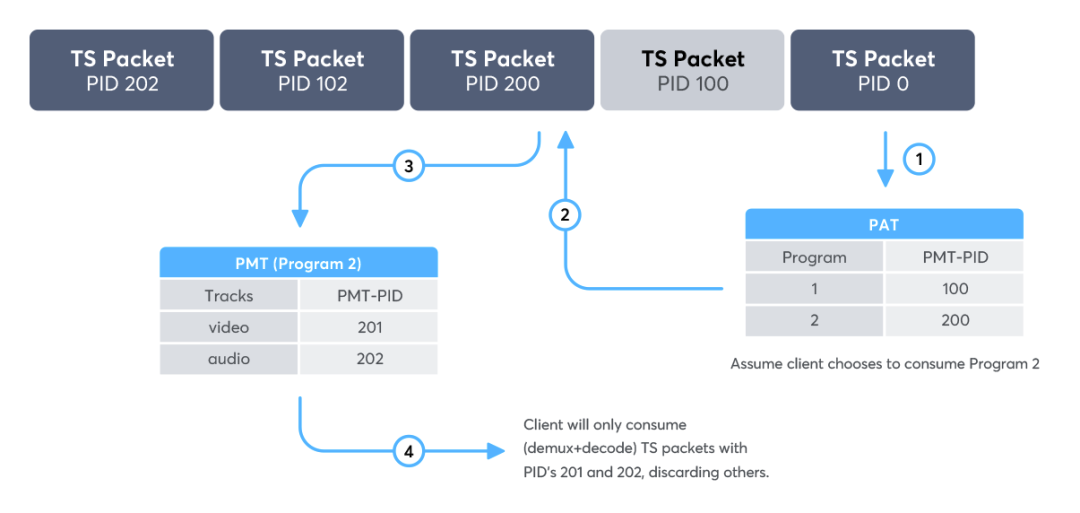 TS Packet
PID 202

TS Packet
PID 102

TS Packet
PID 200

TS Packet
PID 100

TS Packet
PID 0

1

2

3

PAT

| Program | PMT-PID |
|---|---|
| 1 | 100 |
| 2 | 200 |

Assume client chooses to consume Program 2

PMT (Program 2)

| Tracks | PMT-PID |
|---|---|
| video | 201 |
| audio | 202 |

4

Client will only consume (demux+decode) TS packets with PID's 201 and 202, discarding others.